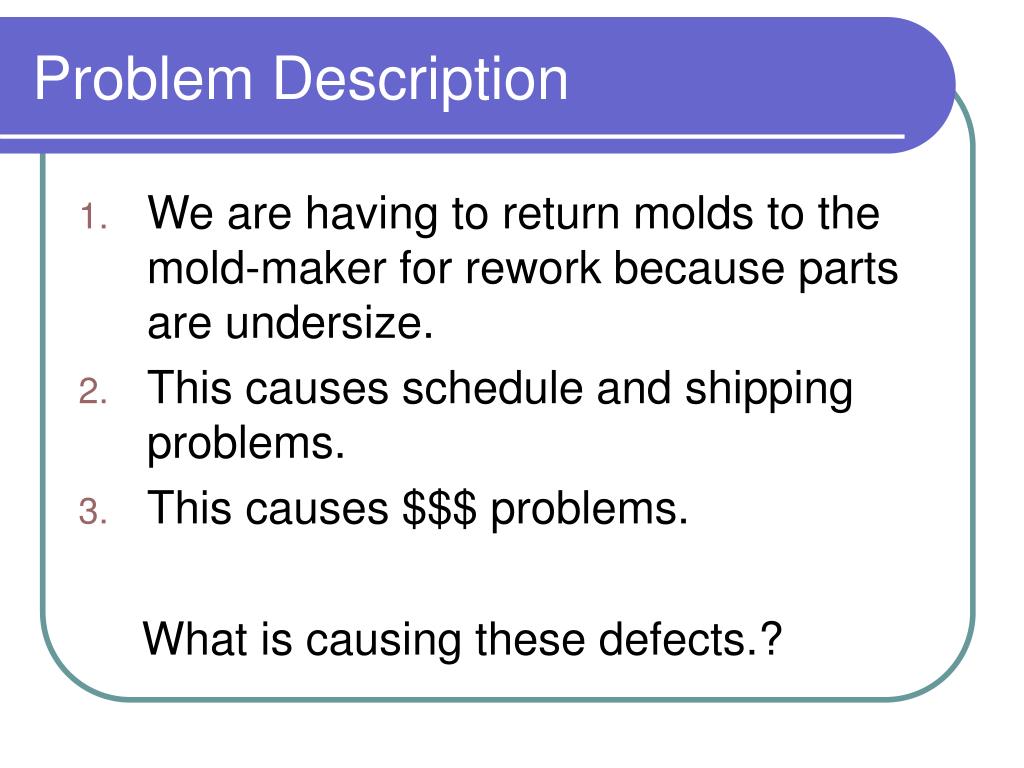 Problem Description

1. We are having to return molds to the mold-maker for rework because parts are undersize.
2. This causes schedule and shipping problems.
3. This causes \$\$\$ problems.

What is causing these defects.?